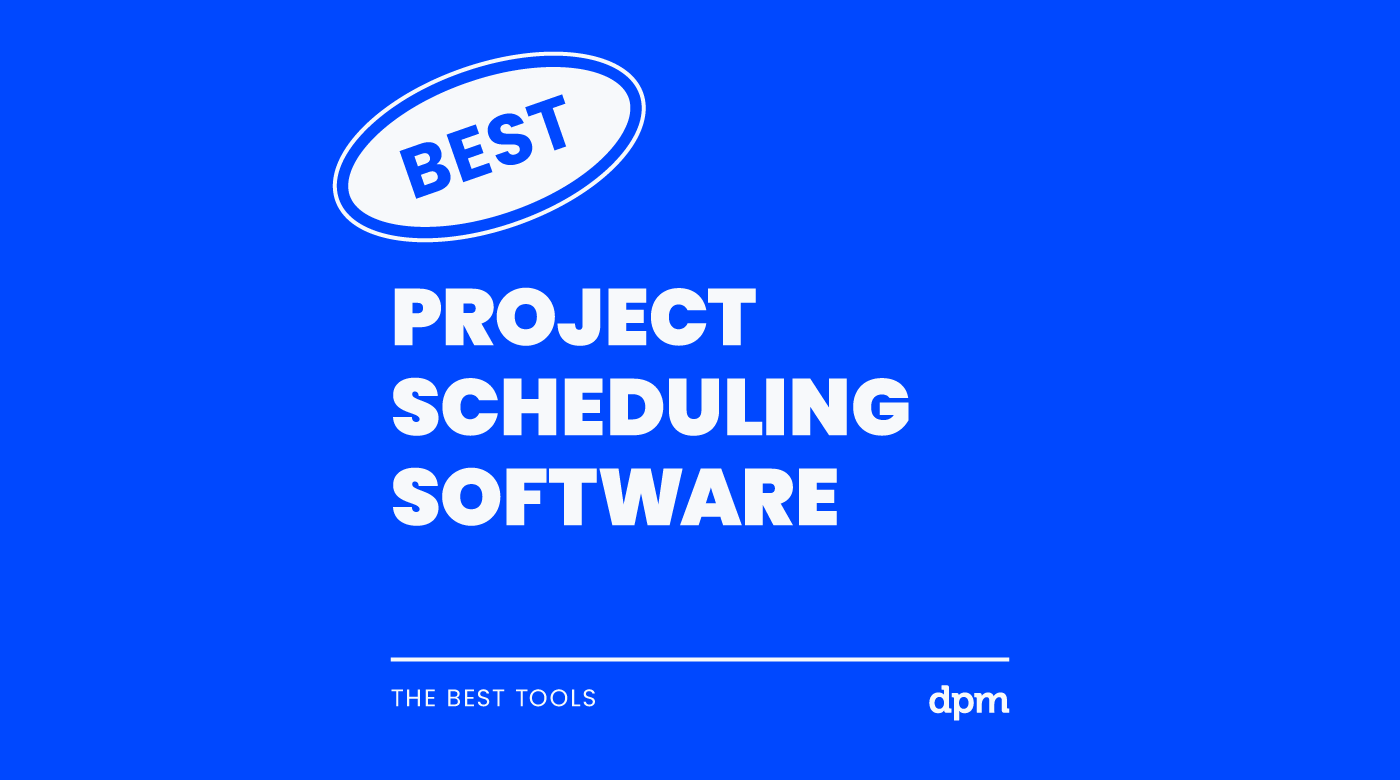 BEST

PROJECT SCHEDULING SOFTWARE

THE BEST TOOLS

dpm